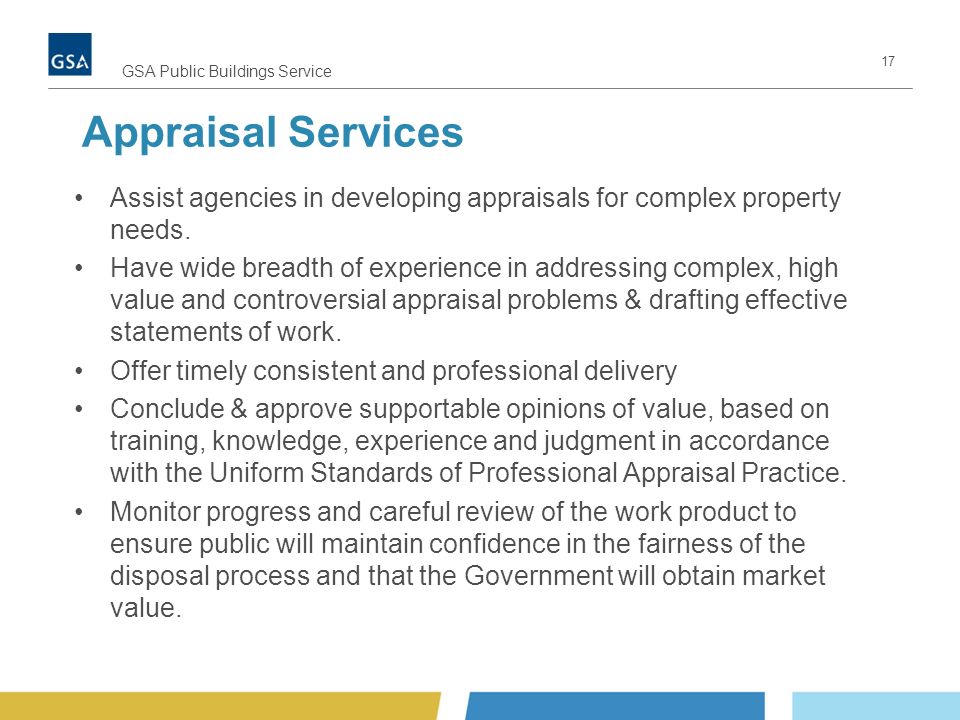 GSA

GSA Public Buildings Service

17

Appraisal Services

• Assist agencies in developing appraisals for complex property needs.
• Have wide breadth of experience in addressing complex, high value and controversial appraisal problems & drafting effective statements of work.
• Offer timely consistent and professional delivery
• Conclude & approve supportable opinions of value, based on training, knowledge, experience and judgment in accordance with the Uniform Standards of Professional Appraisal Practice.
• Monitor progress and careful review of the work product to ensure public will maintain confidence in the fairness of the disposal process and that the Government will obtain market value.